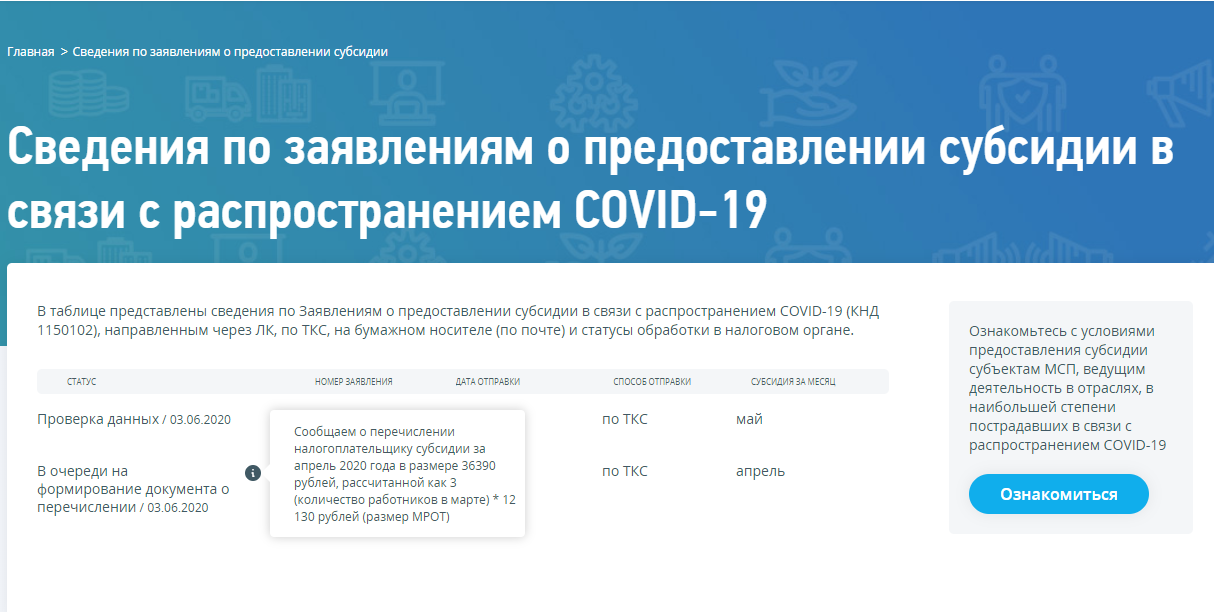 Главная > Сведения по заявлениям о предоставлении субсидии

Сведения по заявлениям о предоставлении субсидии в связи с распространением COVID-19

В таблице представлены сведения по Заявлениям о предоставлении субсидии в связи с распространением COVID-19 (КНД 1150102), направленным через ЛК, по ТКС, на бумажном носителе (по почте) и статусы обработки в налоговом органе.

| СТАТУС | НОМЕР ЗАЯВЛЕНИЯ | ДАТА ОТПРАВКИ | СПОСОБ ОТПРАВКИ | СУБСИДИЯ ЗА МЕСЯЦ |
|---|---|---|---|---|
| Проверка данных / 03.06.2020 | | | по ТКС | май |
| В очереди на формирование документа о перечислении / 03.06.2020 | | | по ТКС | апрель |

Сообщаем о перечислении налогоплательщику субсидии за апрель 2020 года в размере 36390 рублей, рассчитанной как 3 (количество работников в марте) * 12 130 рублей (размер МРОТ)

Ознакомьтесь с условиями предоставления субсидии субъектам МСП, ведущим деятельность в отраслях, в наибольшей степени пострадавших в связи с распространением COVID-19

Ознакомиться